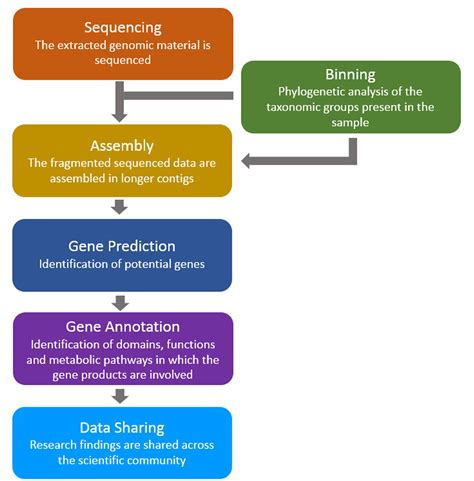 Sequencing
The extracted genomic material is sequenced

Binning
Phylogenetic analysis of the taxonomic groups present in the sample

Assembly
The fragmented sequenced data are assembled in longer contigs

Gene Prediction
Identification of potential genes

Gene Annotation
Identification of domains, functions and metabolic pathways in which the gene products are involved

Data Sharing
Research findings are shared across the scientific community